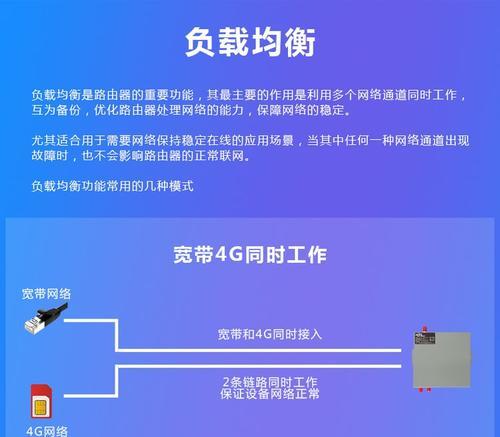 负载均衡

负载均衡是路由器的重要功能，其最主要的作用是利用多个网络通道同时工作，互为备份，优化路由器处理网络的能力，保障网络的稳定。

尤其适合用于需要网络保持稳定在线的应用场景，当其中任何一种网络通道出现故障时，也不会影响路由器的正常联网。

负载均衡功能常用的几种模式

宽带4G同时工作

宽带网络

宽带和4G同时接入

2条链路同时工作
保证设备网络正常

4G网络